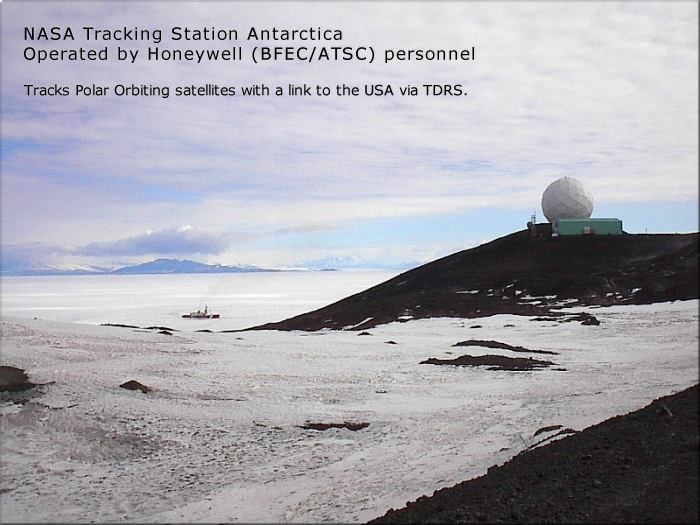 NASA Tracking Station Antarctica
Operated by Honeywell (BFEC/ATSC) personnel

Tracks Polar Orbiting satellites with a link to the USA via TDRS.